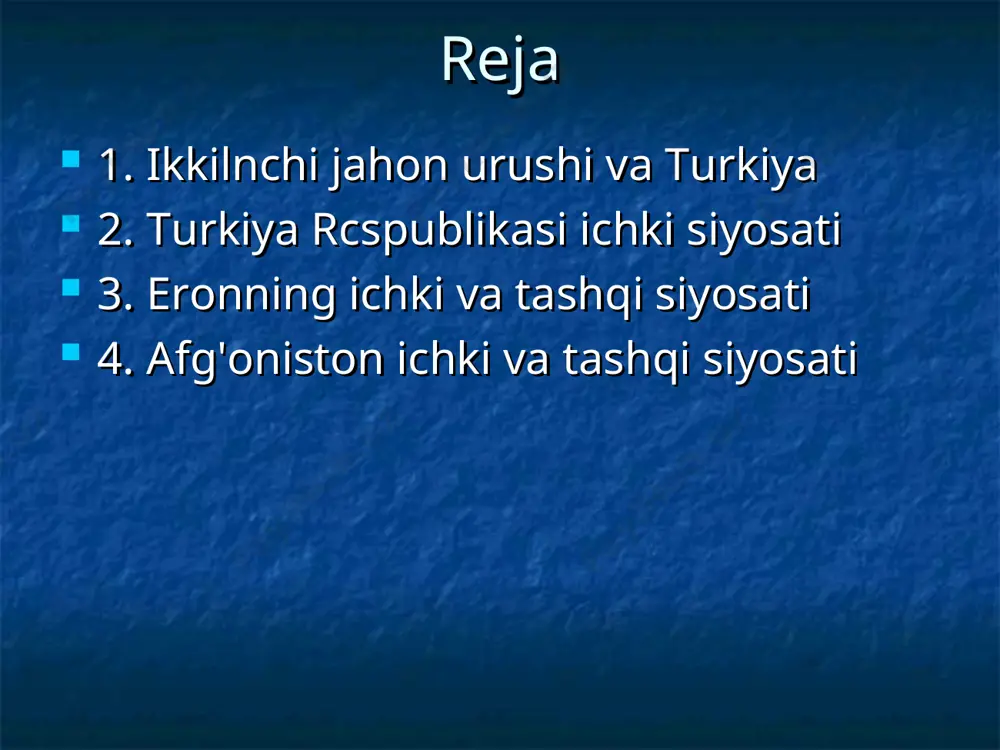 Reja

1. Ikkilnchi jahon urushi va Turkiya
2. Turkiya Rcspublikasi ichki siyosati
3. Eronning ichki va tashqi siyosati
4. Afg'oniston ichki va tashqi siyosati